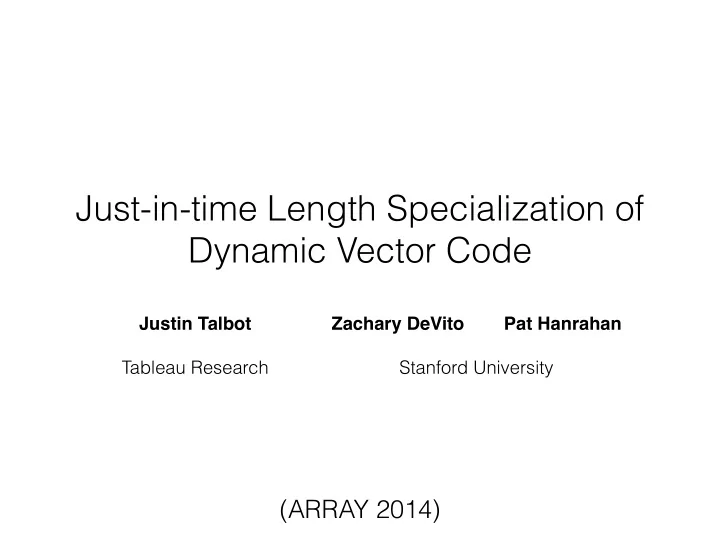 Just-in-time Length Specialization of Dynamic Vector Code

Justin Talbot

Tableau Research

Zachary DeVito Pat Hanrahan

Stanford University

(ARRAY 2014)